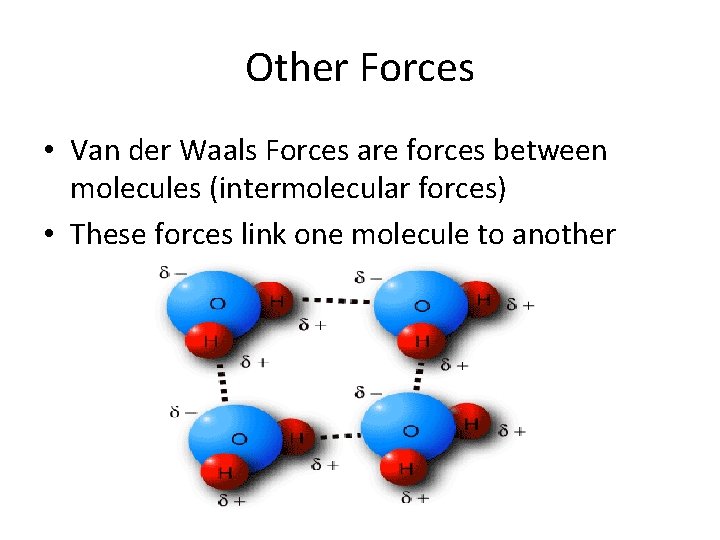 Other Forces

• Van der Waals Forces are forces between molecules (intermolecular forces)
• These forces link one molecule to another

$\delta-$
O
H
$\delta+$
H
$\delta+$

$\delta-$
O
H
$\delta+$
H
$\delta+$

$\delta-$
O
H
$\delta+$
H
$\delta+$

$\delta-$
O
H
$\delta+$
H
$\delta+$